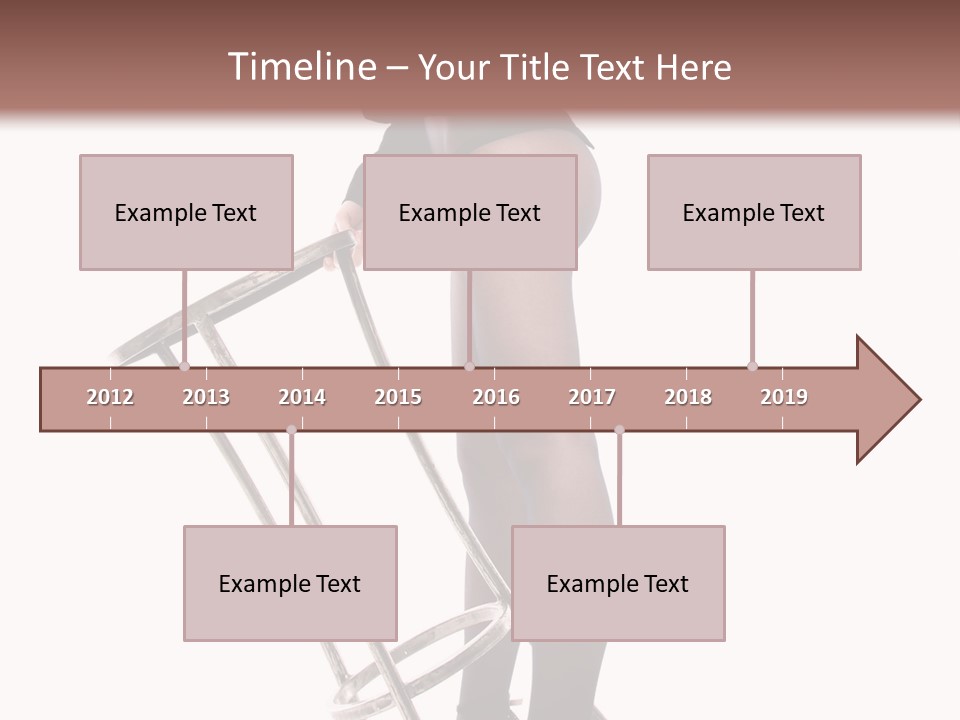 Timeline – Your Title Text Here

Example Text

Example Text

Example Text

2012 2013 2014 2015 2016 2017 2018 2019

Example Text

Example Text